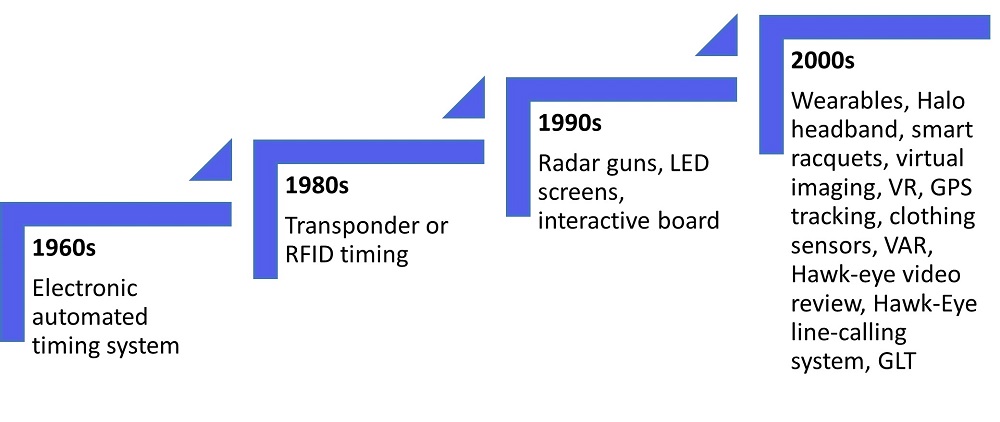 1960s

Electronic automated timing system

1980s

Transponder or RFID timing

1990s

Radar guns, LED screens, interactive board

2000s

Wearables, Halo headband, smart racquets, virtual imaging, VR, GPS tracking, clothing sensors, VAR, Hawk-eye video review, Hawk-Eye line-calling system, GLT